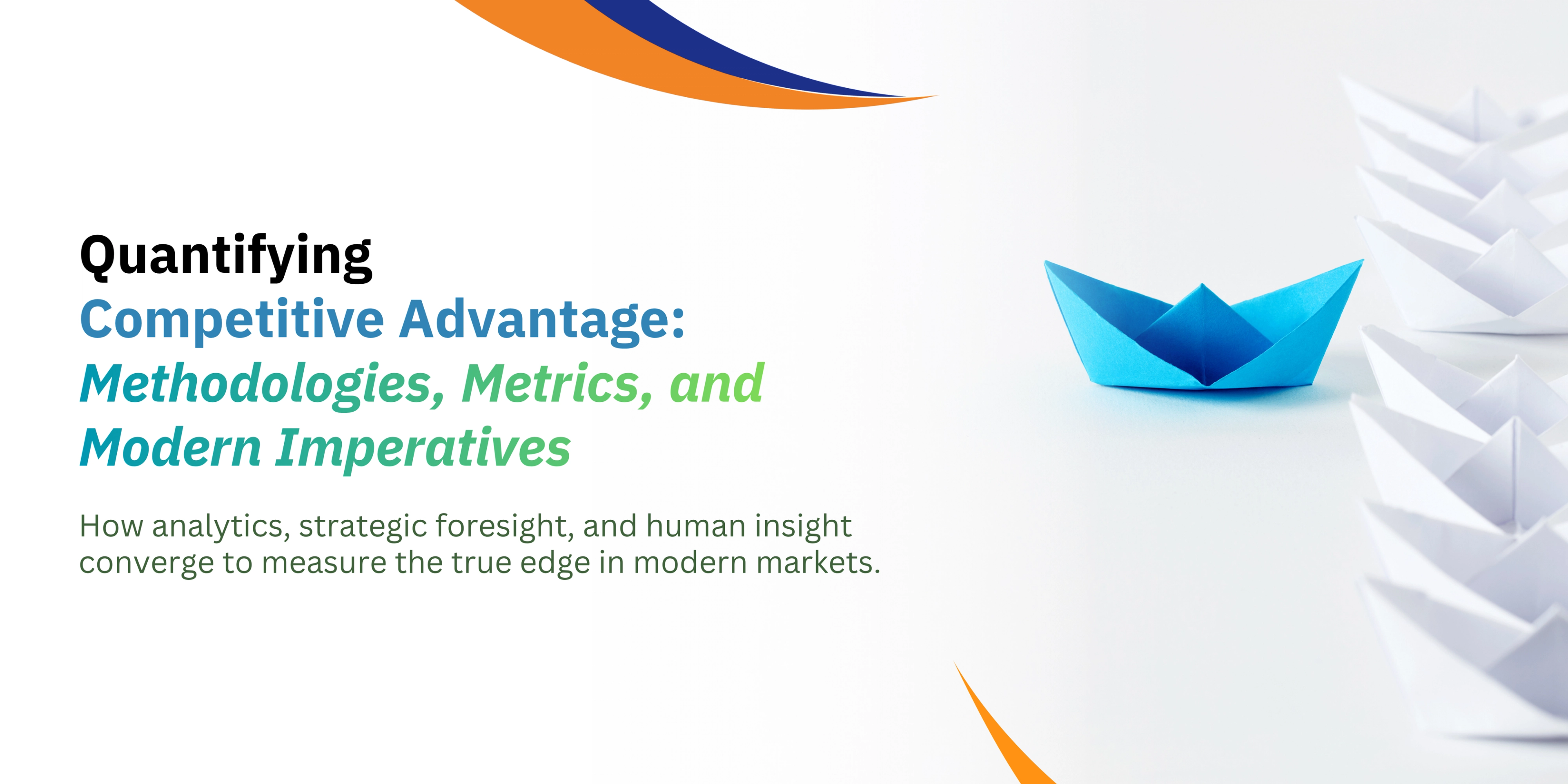 Quantifying
Competitive Advantage:
Methodologies, Metrics, and Modern Imperatives

How analytics, strategic foresight, and human insight converge to measure the true edge in modern markets.